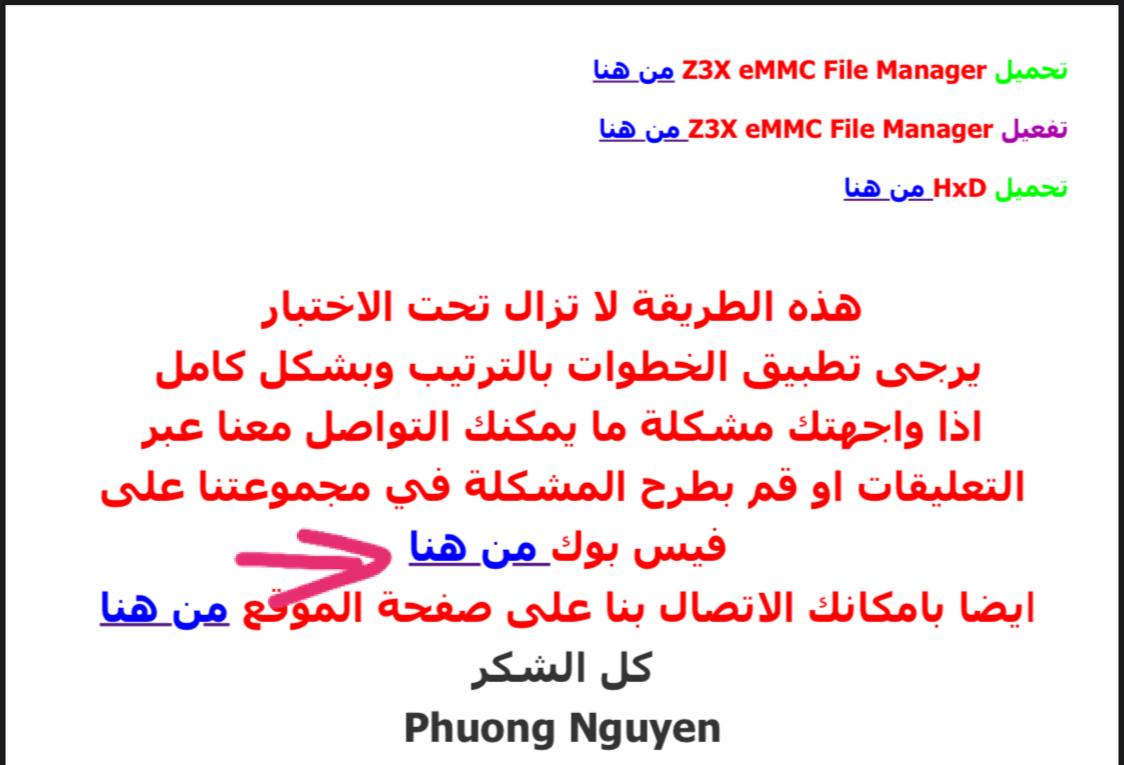 تحميل Z3X eMMC File Manager من هنا

تفعيل Z3X eMMC File Manager من هنا

تحميل HxD من هنا

هذه الطريقة لا تزال تحت الاختبار
يرجى تطبيق الخطوات بالترتيب وبشكل كامل
اذا واجهتك مشكلة ما يمكنك التواصل معنا عبر التعليقات او قم بطرح المشكلة في مجموعتنا على فيس بوك من هنا
ايضا بامكانك الاتصال بنا على صفحة الموقع من هنا
كل الشكر
Phuong Nguyen